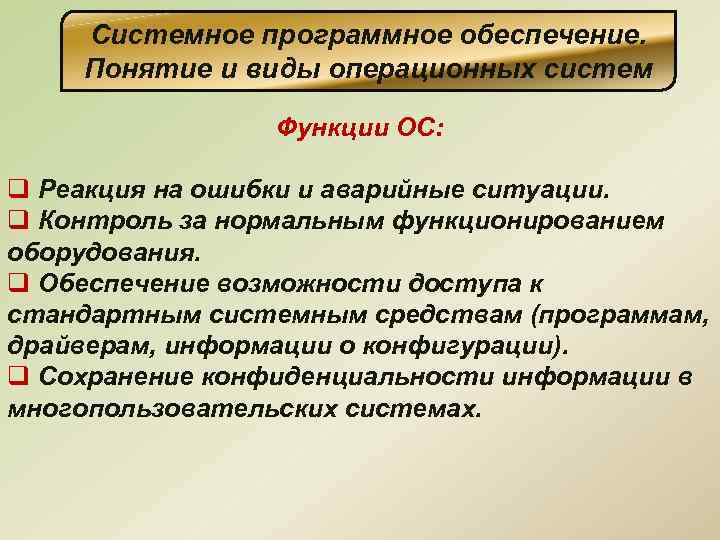 Системное программное обеспечение. Понятие и виды операционных систем

Функции ОС:

❑ Реакция на ошибки и аварийные ситуации.
❑ Контроль за нормальным функционированием оборудования.
❑ Обеспечение возможности доступа к стандартным системным средствам (программам, драйверам, информации о конфигурации).
❑ Сохранение конфиденциальности информации в многопользовательских системах.